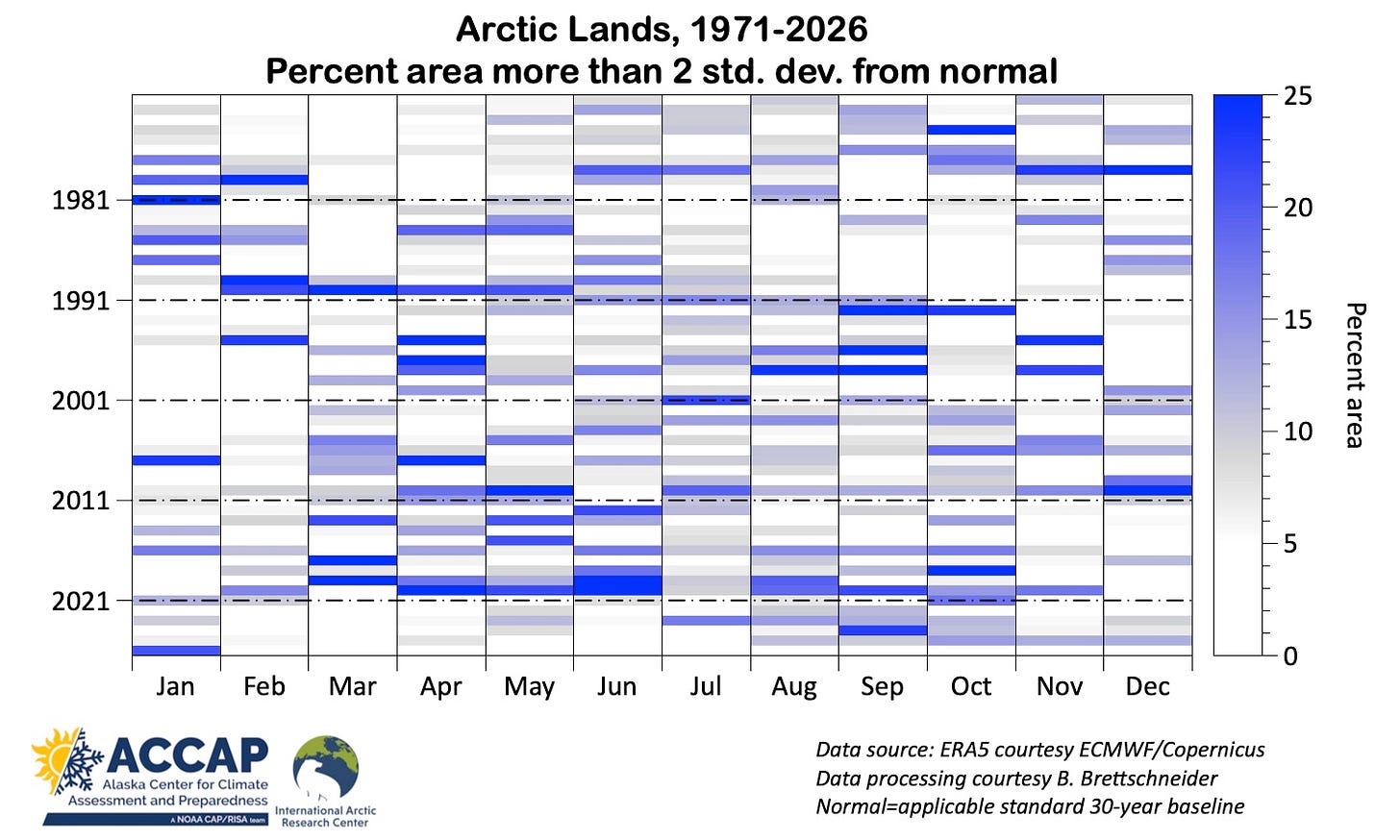 Arctic Lands, 1971-2026
Percent area more than 2 std. dev. from normal

1981
1991
2001
2011
2021

Jan Feb Mar Apr May Jun Jul Aug Sep Oct Nov Dec

25
20
15
10
5
0
Percent area

ACCAP
Alaska Center for Climate Assessment and Preparedness
A NOAA CAP/RISA team

International Arctic Research Center

Data source: ERA5 courtesy ECMWF/Copernicus
Data processing courtesy B. Brettschneider
Normal=applicable standard 30-year baseline